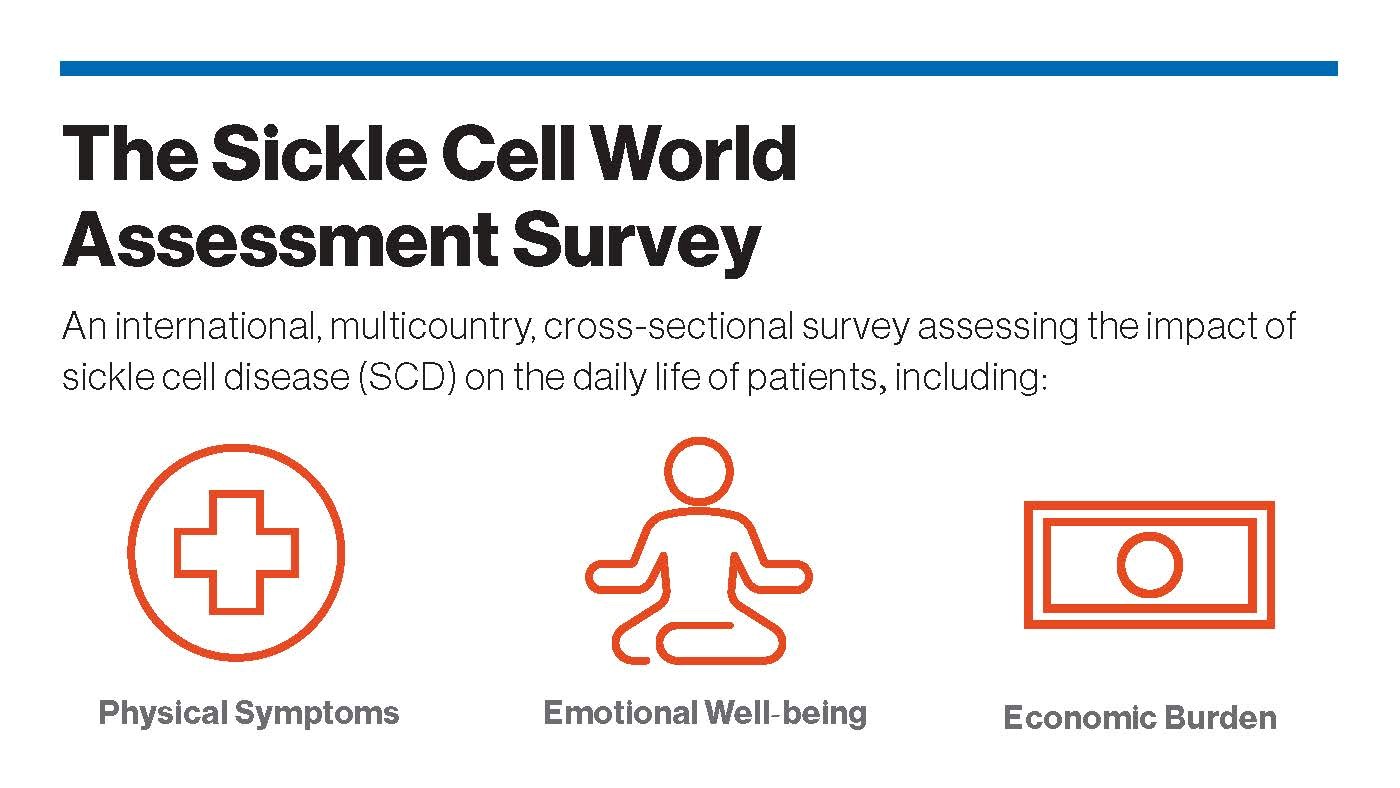 The Sickle Cell World Assessment Survey

An international, multicountry, cross-sectional survey assessing the impact of sickle cell disease (SCD) on the daily life of patients, including:

Physical Symptoms

Emotional Well-being

Economic Burden